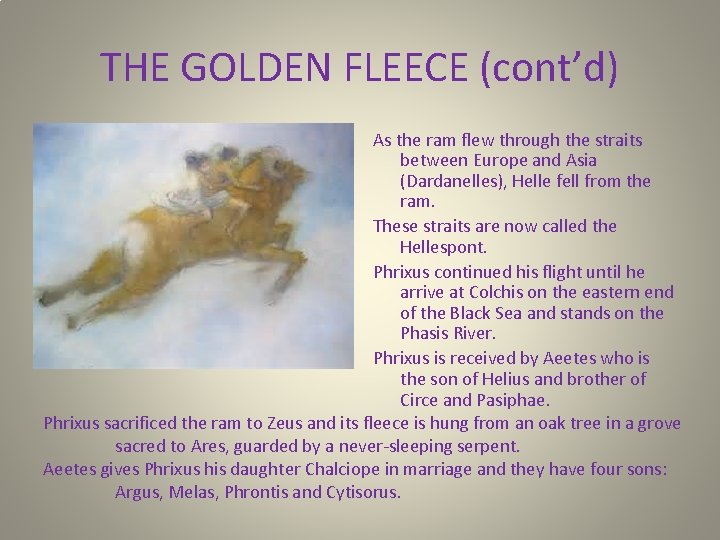 THE GOLDEN FLEECE (cont'd)

As the ram flew through the straits between Europe and Asia (Dardanelles), Helle fell from the ram.

These straits are now called the Hellespont.

Phrixus continued his flight until he arrive at Colchis on the eastern end of the Black Sea and stands on the Phasis River.

Phrixus is received by Aeetes who is the son of Helius and brother of Circe and Pasiphae.

Phrixus sacrificed the ram to Zeus and its fleece is hung from an oak tree in a grove sacred to Ares, guarded by a never-sleeping serpent.

Aeetes gives Phrixus his daughter Chalciope in marriage and they have four sons: Argus, Melas, Phrontis and Cytisorus.